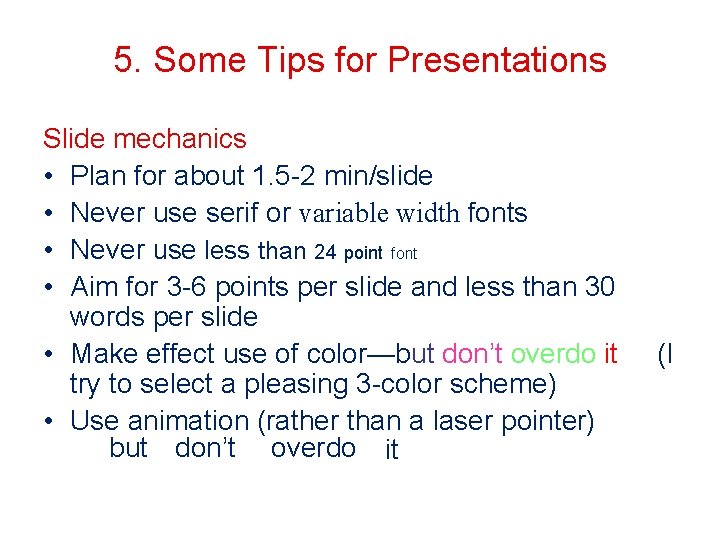 5. Some Tips for Presentations

Slide mechanics

• Plan for about 1.5-2 min/slide
• Never use serif or variable width fonts
• Never use less than 24 point font
• Aim for 3-6 points per slide and less than 30 words per slide
• Make effect use of color—but don't overdo it (I try to select a pleasing 3-color scheme)
• Use animation (rather than a laser pointer) but don't overdo it